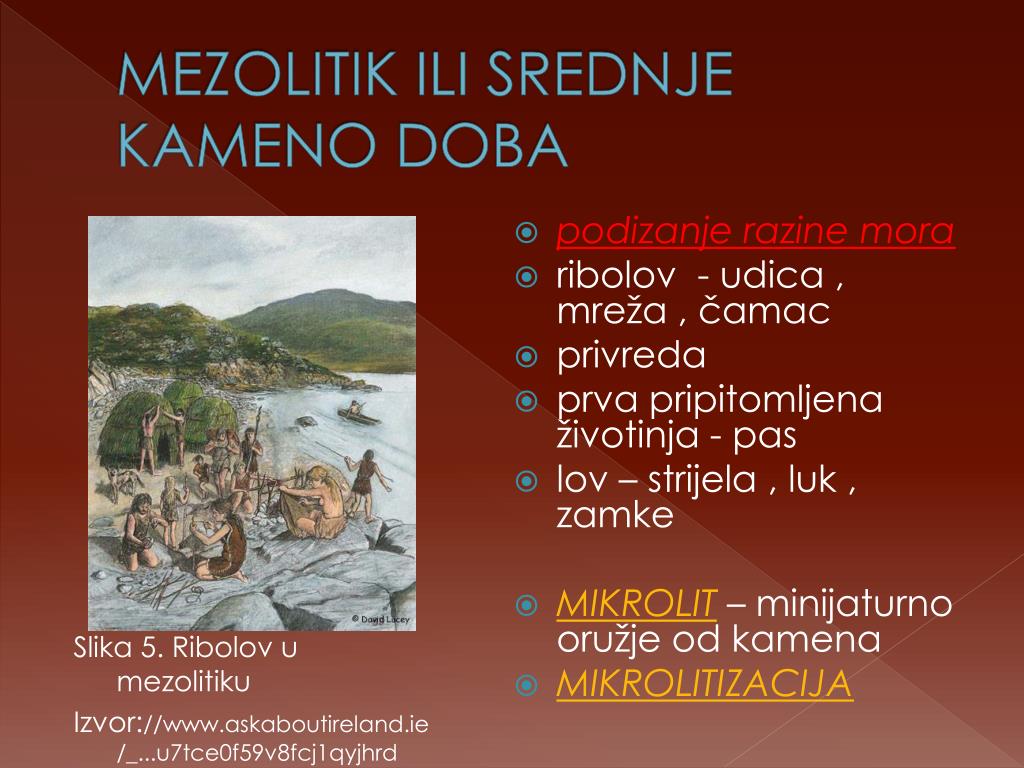 MEZOLITIK ILI SREDNJE KAMENO DOBA

© David Lacey

Slika 5. Ribolov u mezolitiku

Izvor://www.askaboutireland.ie/_...u7tce0f59v8fcj1qyjhrd

podizanje razine mora
ribolov - udica , mreža , čamac
privreda
prva pripitomljena životinja - pas
lov – strijela , luk , zamke

MIKROLIT – minijaturno oružje od kamena
MIKROLITIZACIJA